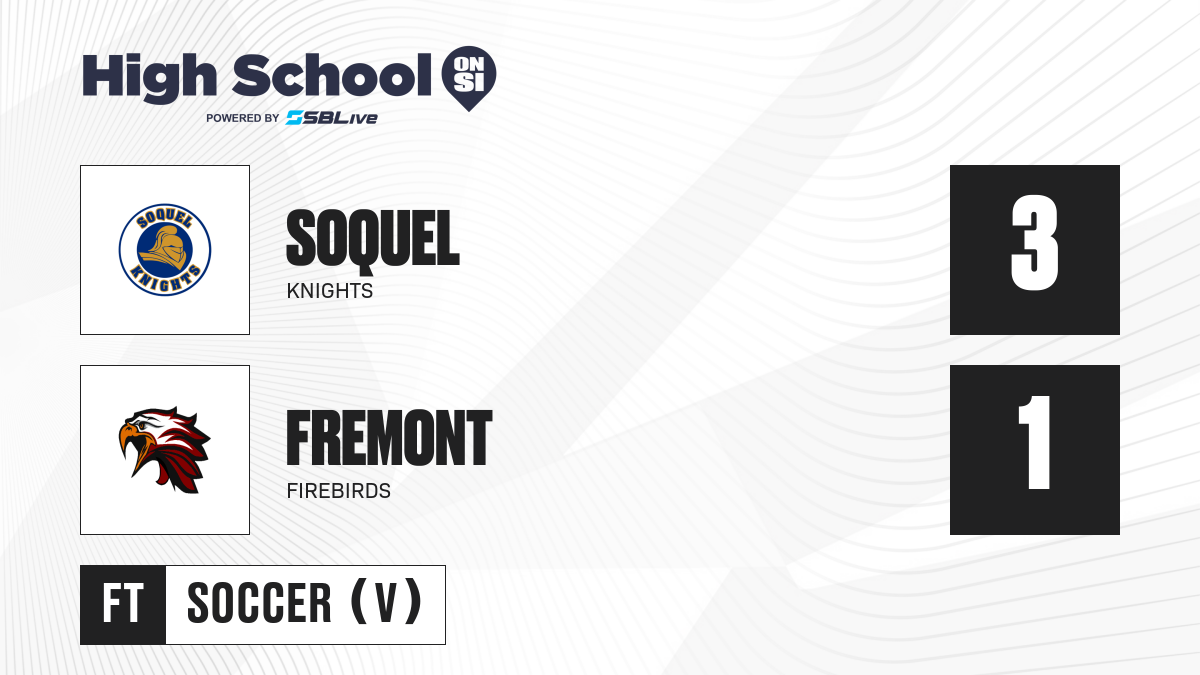 High School ON SI
POWERED BY SBLive

SOQUEL KNIGHTS

SOQUEL
KNIGHTS

3

FREMONT
FIREBIRDS

1

FT SOCCER (V)